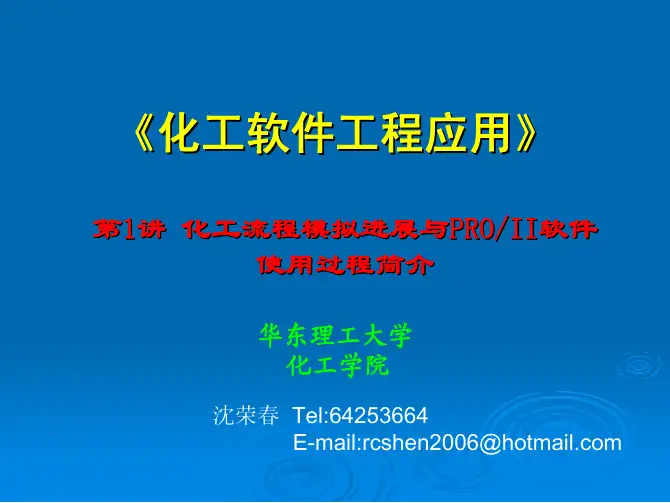 《化工软件工程应用》

第1讲 化工流程模拟进展与PRO/II软件使用过程简介

华东理工大学
化工学院

沈荣春 Tel:64253664
E-mail:rcshen2006@hotmail.com